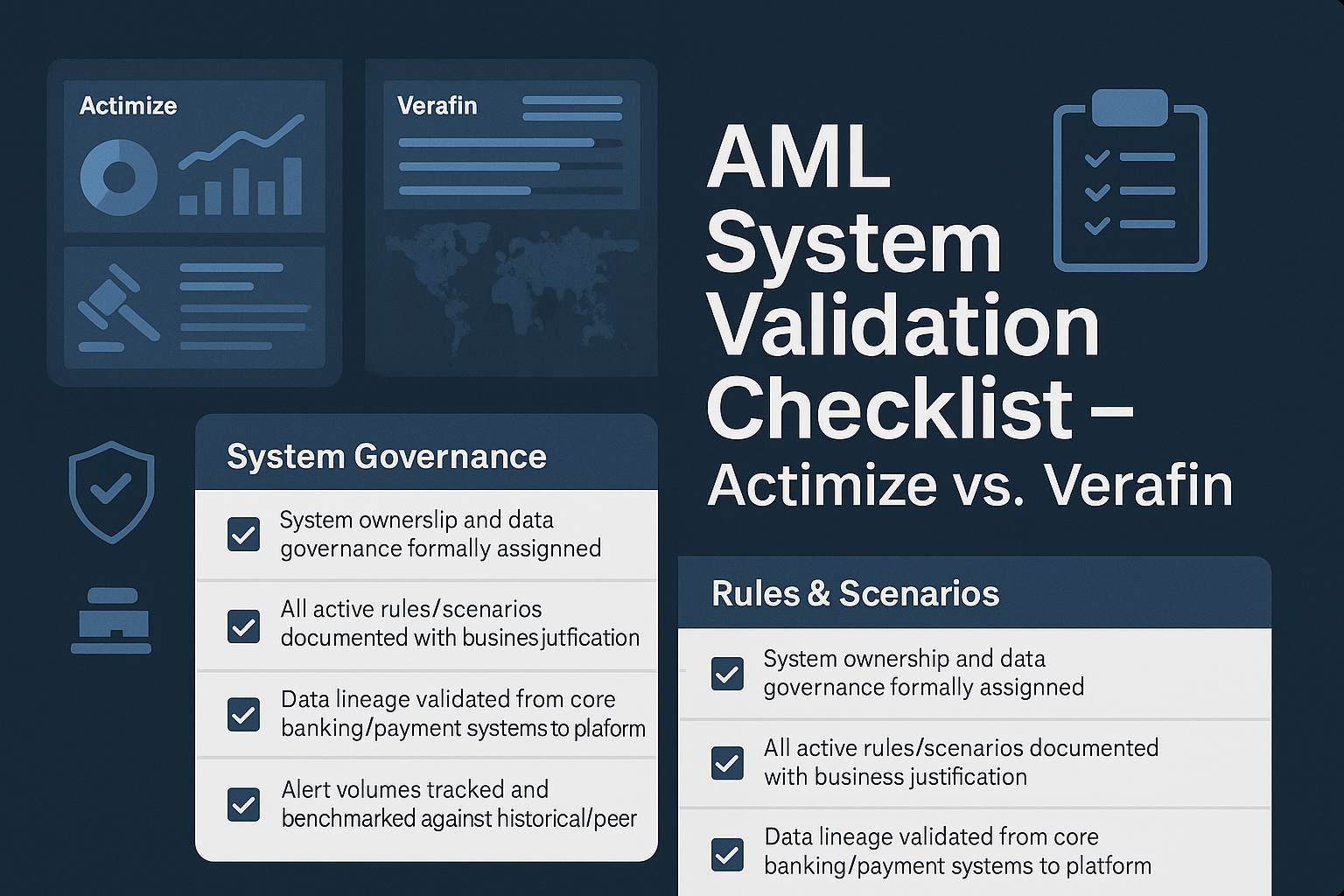 Actimize

Verafin

AML System Validation Checklist – Actimize vs. Verafin

System Governance

System ownerslip and data governance formally assigned

All active rules/scenarios documented with businesjutfication

Data lineage validated from core banking/payment systems to plaform

Alert volumes tracked and benchmarked against historical/peer

Rules & Scenarios

System ownership and data governance formally assigned

All active rules/scenarios documented with business justification

Data lineage validated from core banking/payment systems to platform